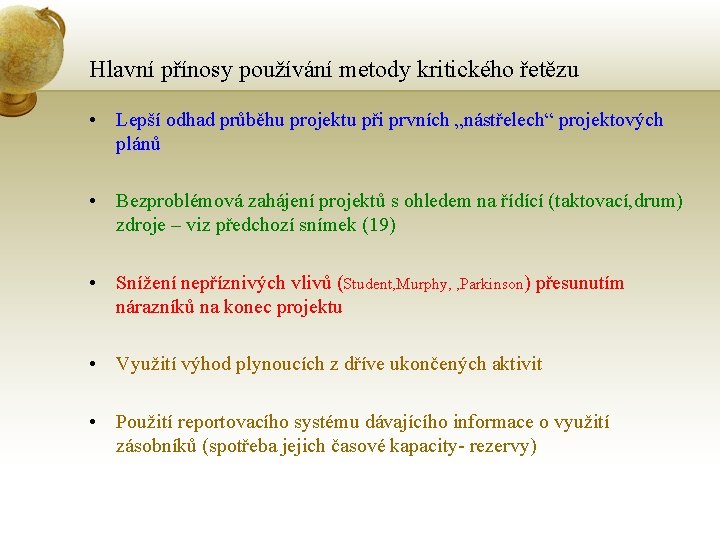 Hlavní přínosy používání metody kritického řetězu

• Lepší odhad průběhu projektu při prvních „nástřelech“ projektových plánů

• Bezproblémová zahájení projektů s ohledem na řídící (taktovací,drum) zdroje – viz předchozí snímek (19)

• Snížení nepříznivých vlivů (Student,Murphy, ,Parkinson) přesunutím nárazníků na konec projektu

• Využití výhod plynoucích z dříve ukončených aktivit

• Použití reportovacího systému dávajícího informace o využití zásobníků (spotřeba jejich časové kapacity- rezervy)